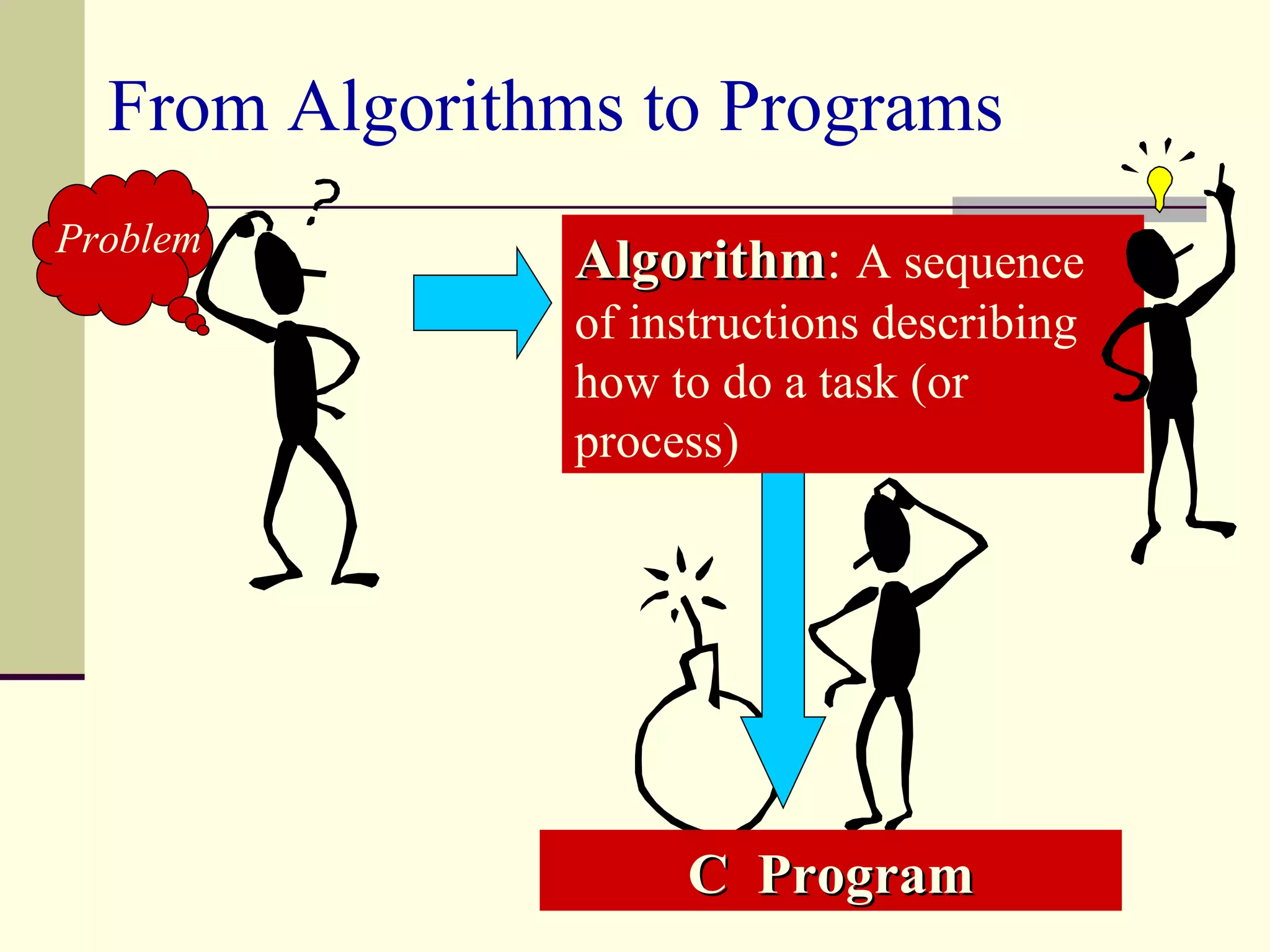 From Algorithms to Programs

Problem

?

Algorithm: A sequence of instructions describing how to do a task (or process)

C Program